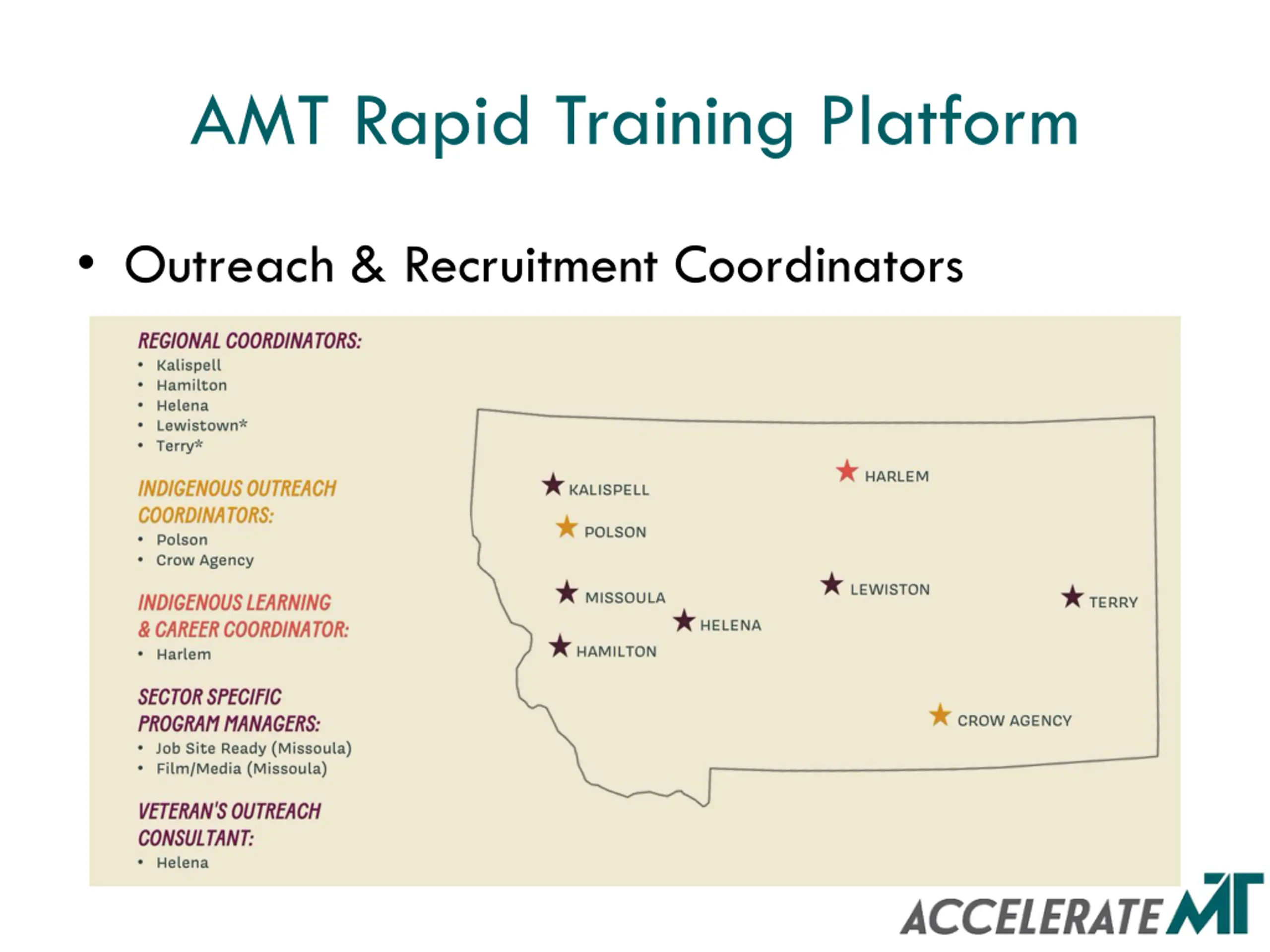 AMT Rapid Training Platform

• Outreach & Recruitment Coordinators

REGIONAL COORDINATORS:
• Kalispell
• Hamilton
• Helena
• Lewistown*
• Terry*

INDIGENOUS OUTREACH COORDINATORS:
• Polson
• Crow Agency

INDIGENOUS LEARNING & CAREER COORDINATOR:
• Harlem

SECTOR SPECIFIC PROGRAM MANAGERS:
• Job Site Ready (Missoula)
• Film/Media (Missoula)

VETERAN'S OUTREACH CONSULTANT:
• Helena

KALISPELL
HARLEM
POLSON
MISSOULA
LEWISTON
TERRY
HELENA
HAMILTON
CROW AGENCY

ACCELERATE MT